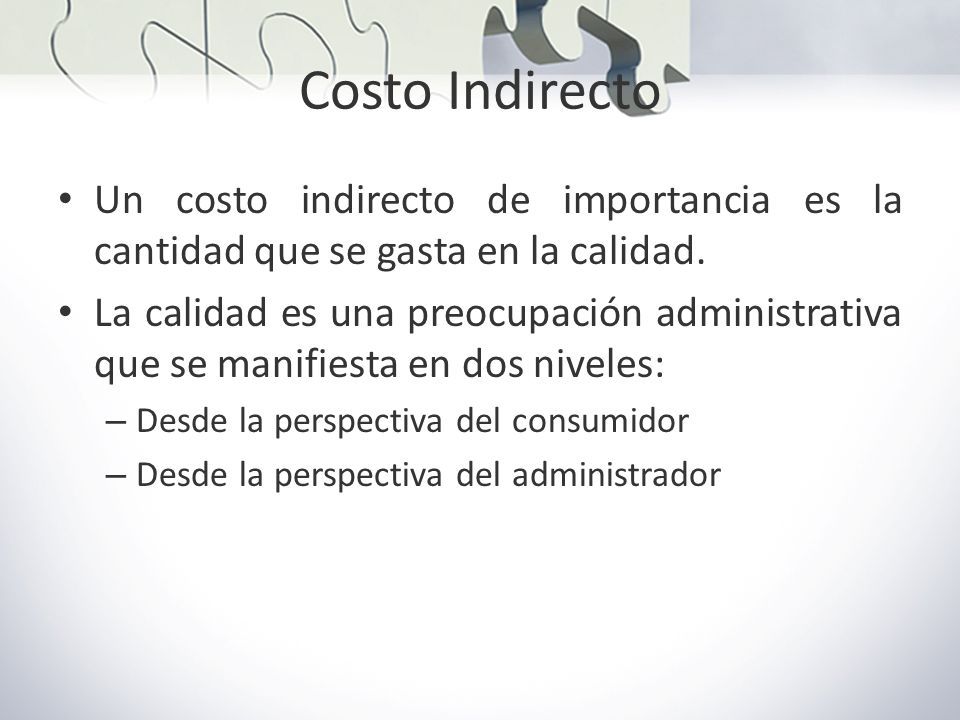 Costo Indirecto

• Un costo indirecto de importancia es la cantidad que se gasta en la calidad.
• La calidad es una preocupación administrativa que se manifiesta en dos niveles:
– Desde la perspectiva del consumidor
– Desde la perspectiva del administrador